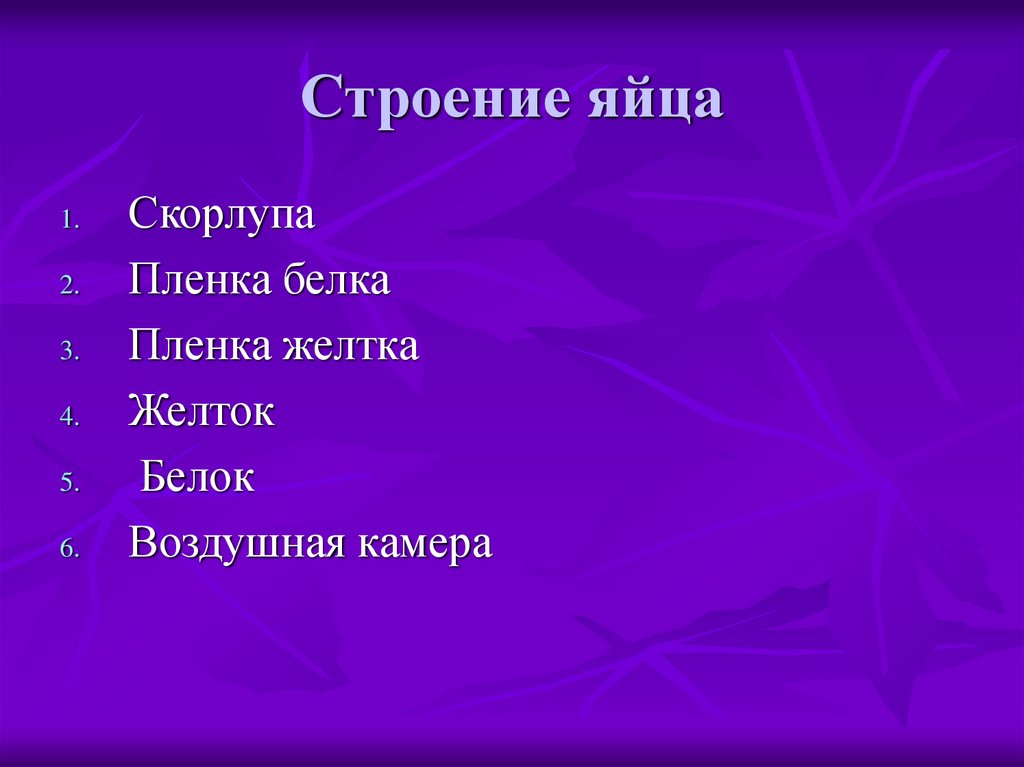 Строение яйца

1. Скорлупа
2. Пленка белка
3. Пленка желтка
4. Желток
5. Белок
6. Воздушная камера